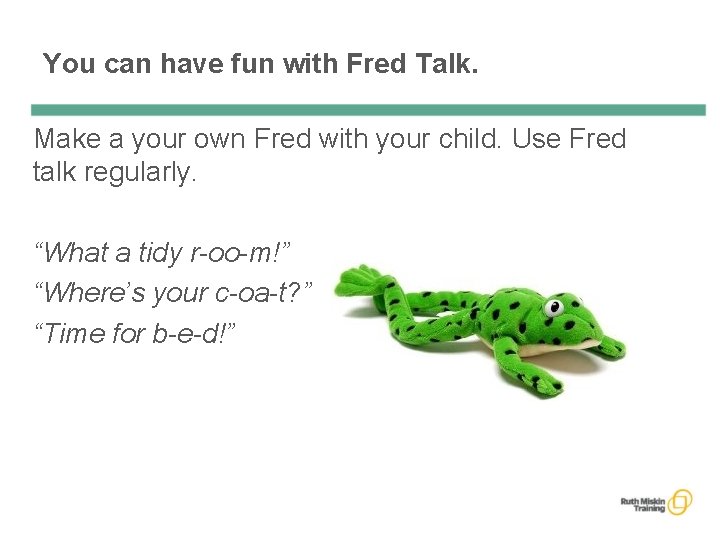 You can have fun with Fred Talk.

Make a your own Fred with your child. Use Fred talk regularly.

“What a tidy r-oo-m!”
“Where’s your c-oa-t?”
“Time for b-e-d!”

Ruth Miskin Training